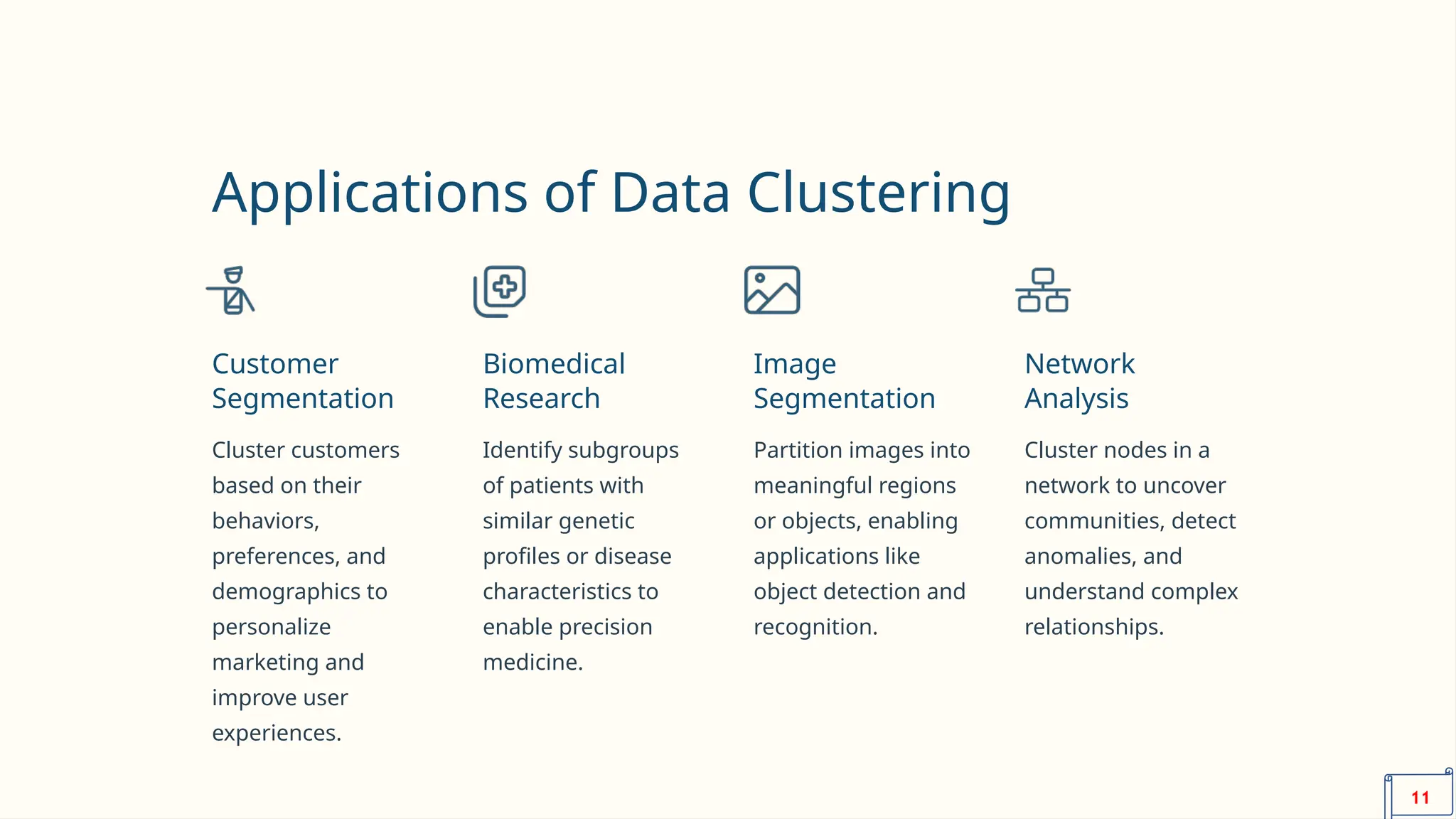 Applications of Data Clustering

Customer Segmentation

Cluster customers based on their behaviors, preferences, and demographics to personalize marketing and improve user experiences.

Biomedical Research

Identify subgroups of patients with similar genetic profiles or disease characteristics to enable precision medicine.

Image Segmentation

Partition images into meaningful regions or objects, enabling applications like object detection and recognition.

Network Analysis

Cluster nodes in a network to uncover communities, detect anomalies, and understand complex relationships.

11